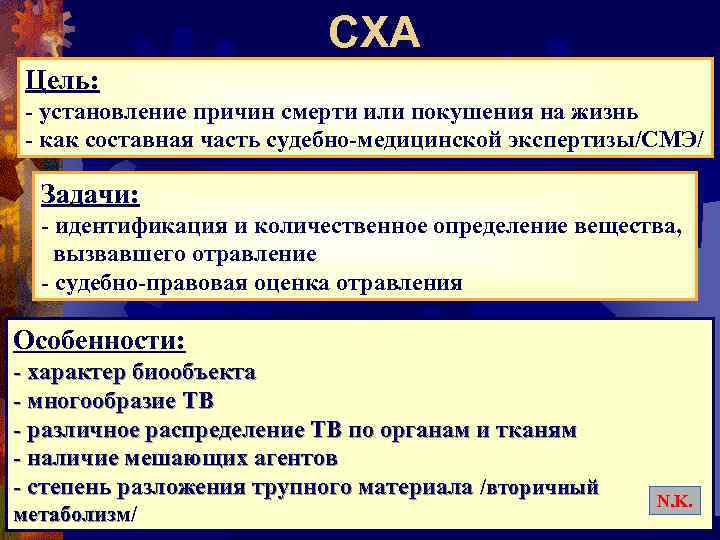 СХА

Цель:
- установление причин смерти или покушения на жизнь
- как составная часть судебно-медицинской экспертизы/СМЭ/

Задачи:
- идентификация и количественное определение вещества, вызвавшего отравление
- судебно-правовая оценка отравления

Особенности:
- характер биообъекта
- многообразие ТВ
- различное распределение ТВ по органам и тканям
- наличие мешающих агентов
- степень разложения трупного материала /вторичный метаболизм/

N.K.